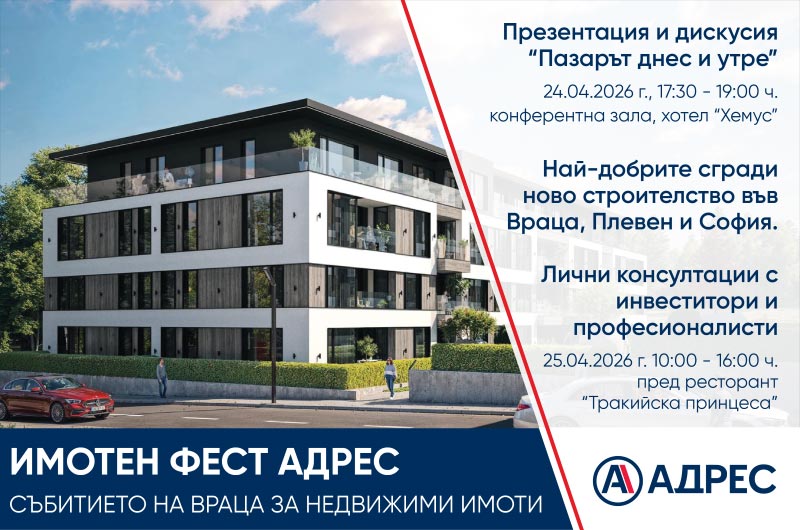 Презентация и дискусия
"Пазарът днес и утре"
24.04.2026 г., 17:30 - 19:00 ч.
конферентна зала, хотел "Хемус"

Най-добрите сгради ново строителство във Враца, Плевен и София.

Лични консултации с инвеститори и професионалисти
25.04.2026 г. 10:00 - 16:00 ч.
пред ресторант
"Тракийска принцеса"

ИМОТЕН ФЕСТ АДРЕС
СЪБИТИЕТО НА ВРАЦА ЗА НЕДВИЖИМИ ИМОТИ

А АДРЕС